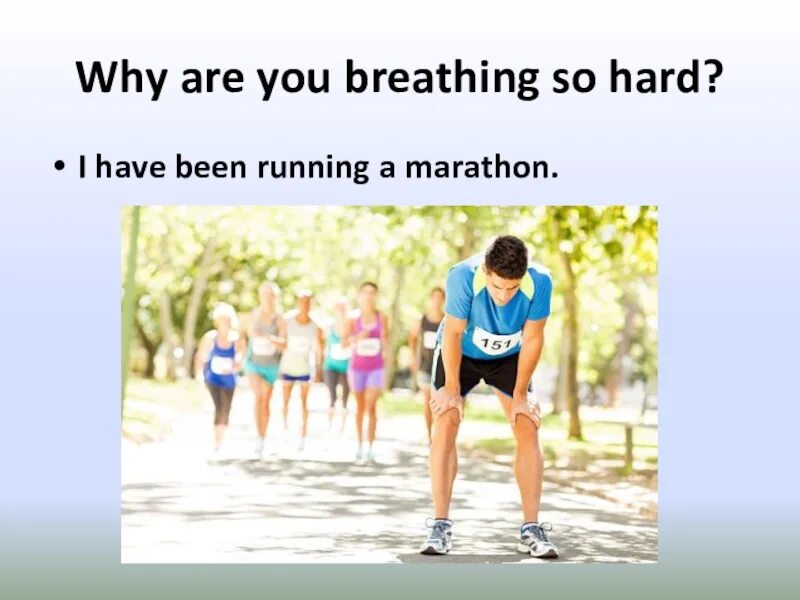 Why are you breathing so hard?

• I have been running a marathon.

151